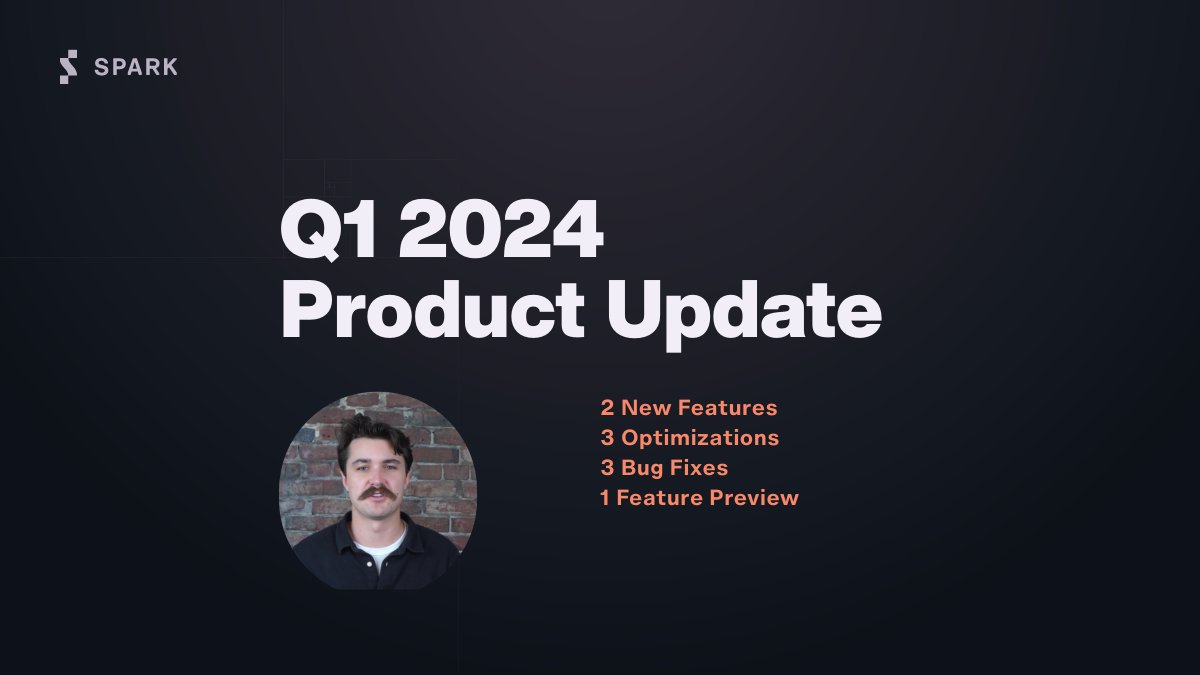 SPARK

Q1 2024
Product Update

2 New Features
3 Optimizations
3 Bug Fixes
1 Feature Preview